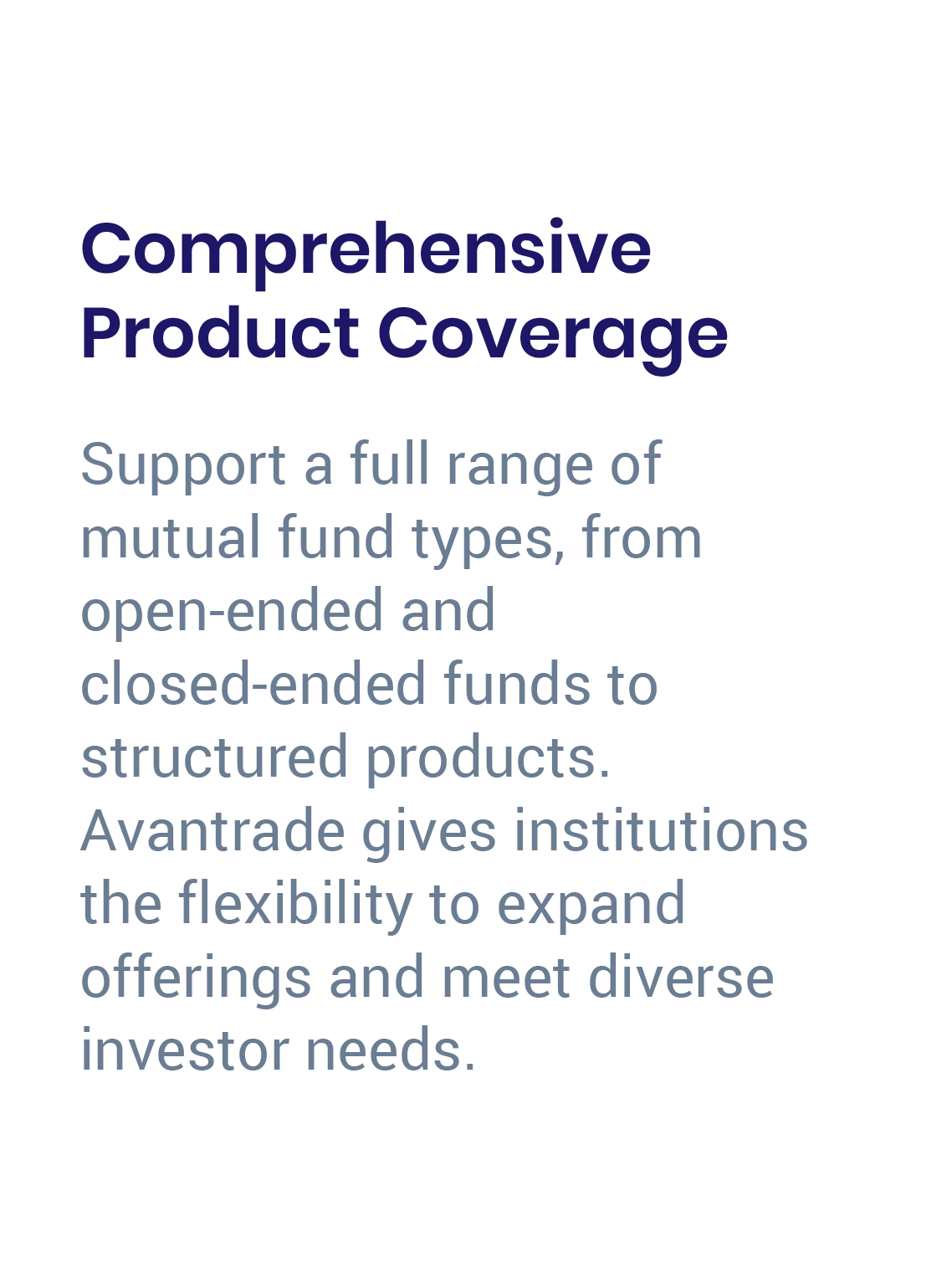 Comprehensive Product Coverage

Support a full range of mutual fund types, from open-ended and closed-ended funds to structured products. Avantrade gives institutions the flexibility to expand offerings and meet diverse investor needs.